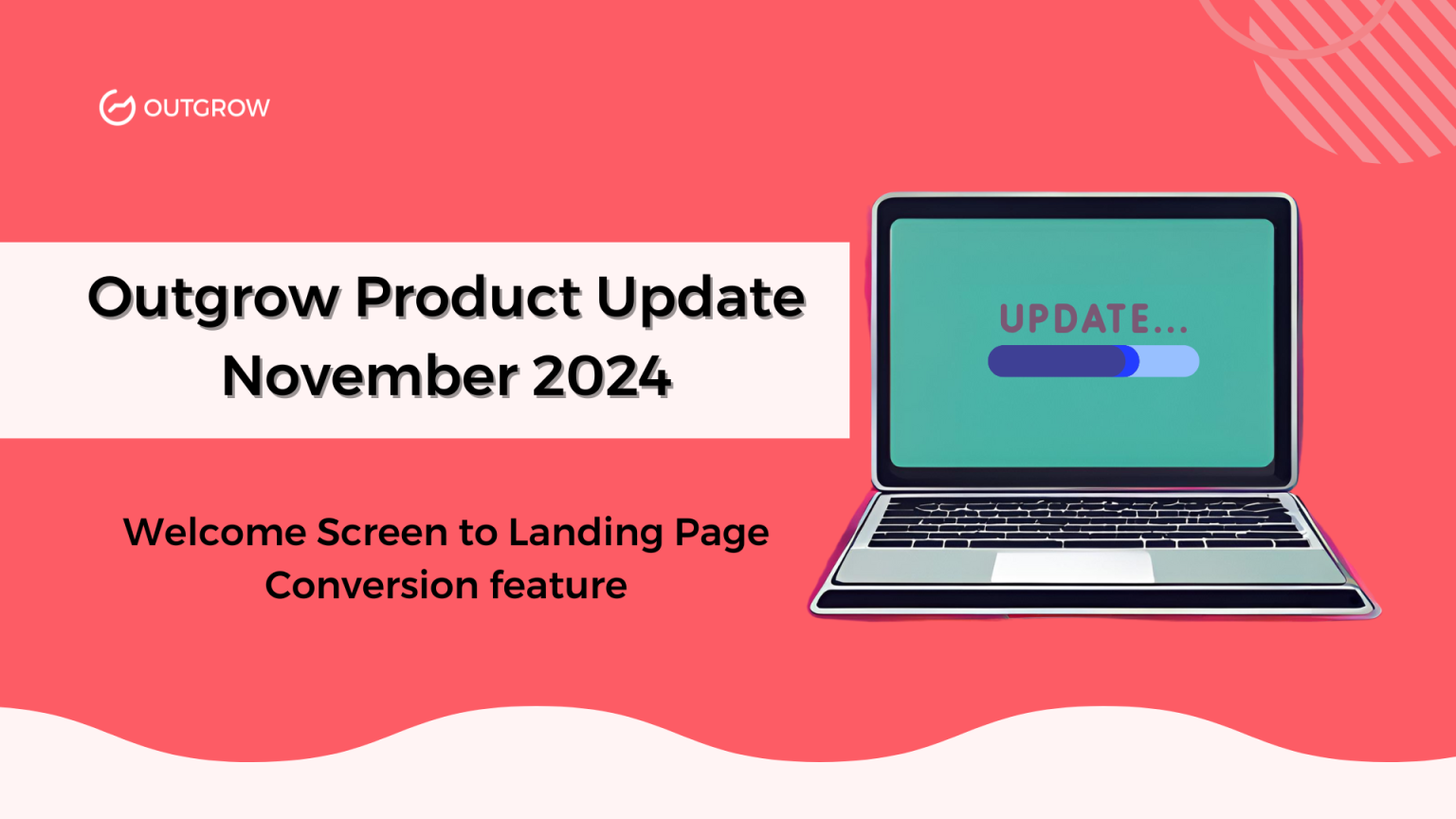 OUTGROW

Outgrow Product Update November 2024

Welcome Screen to Landing Page Conversion feature

UPDATE...